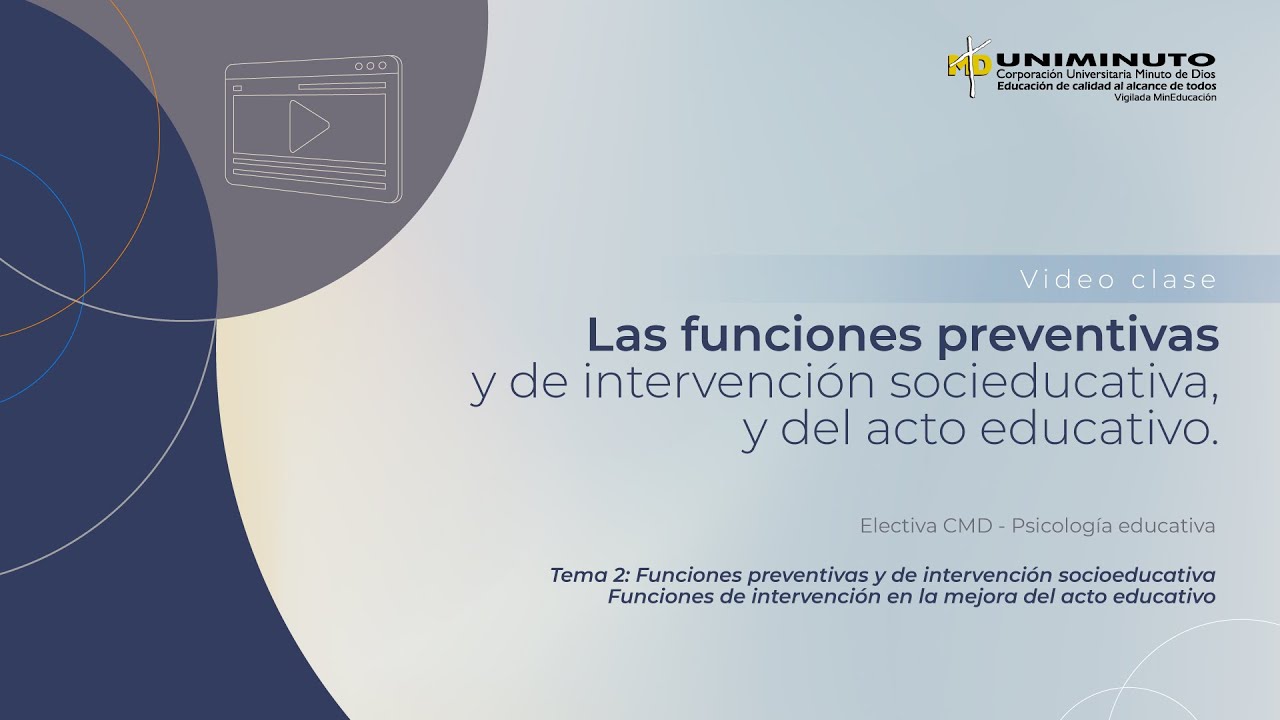 MD UNIMINUTO
Corporación Universitaria Minuto de Dios
Educación de calidad al alcance de todos
Vigilada MinEducación

Video clase

Las funciones preventivas y de intervención socieducativa, y del acto educativo.

Electiva CMD - Psicología educativa

Tema 2: Funciones preventivas y de intervención socioeducativa
Funciones de intervención en la mejora del acto educativo